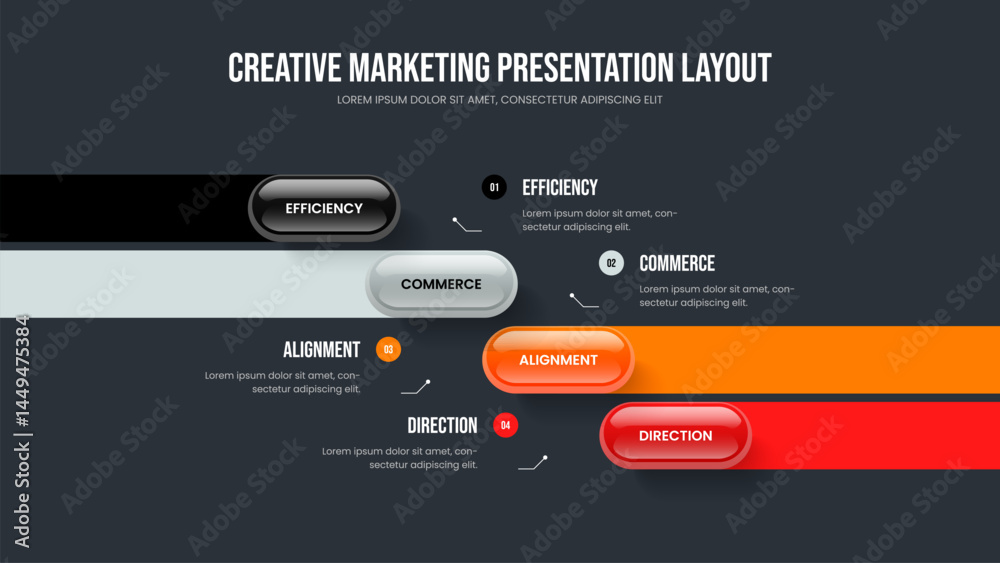 CREATIVE MARKETING PRESENTATION LAYOUT
LOREM IPSUM DOLOR SIT AMET, CONSECTETUR ADIPISCING ELIT

EFFICIENCY

01 EFFICIENCY
Lorem ipsum dolor sit amet, consectetur adipiscing elit.

COMMERCE

02 COMMERCE
Lorem ipsum dolor sit amet, consectetur adipiscing elit.

ALIGNMENT 03
Lorem ipsum dolor sit amet, consectetur adipiscing elit.

ALIGNMENT

DIRECTION 04
Lorem ipsum dolor sit amet, consectetur adipiscing elit.

DIRECTION

Adobe Stock | #1449475384